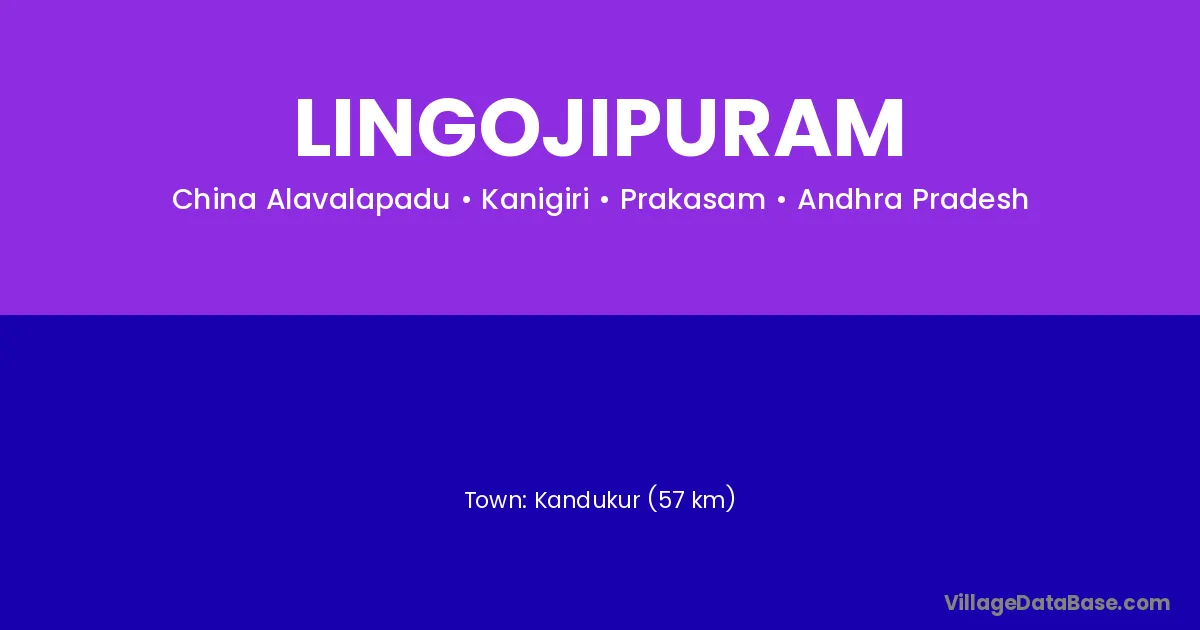 LINGOJIPURAM

China Alavalapadu • Kanigiri • Prakasam • Andhra Pradesh

Town: Kandukur (57 km)

VillageDataBase.com